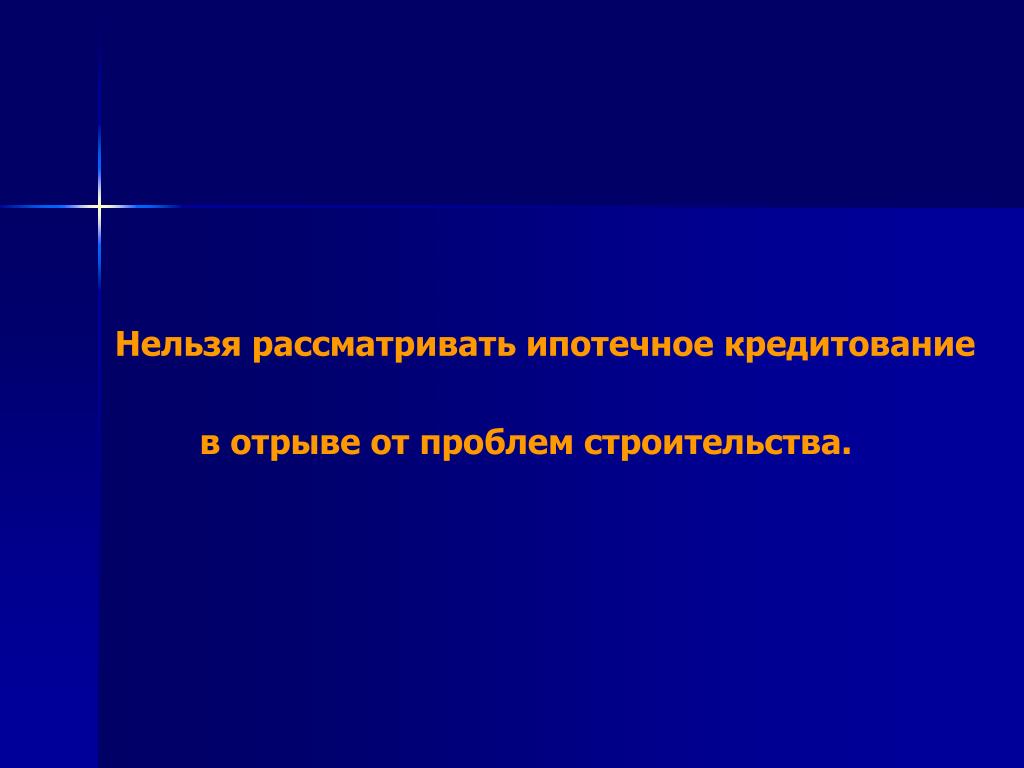 Нельзя рассматривать ипотечное кредитование

в отрыве от проблем строительства.